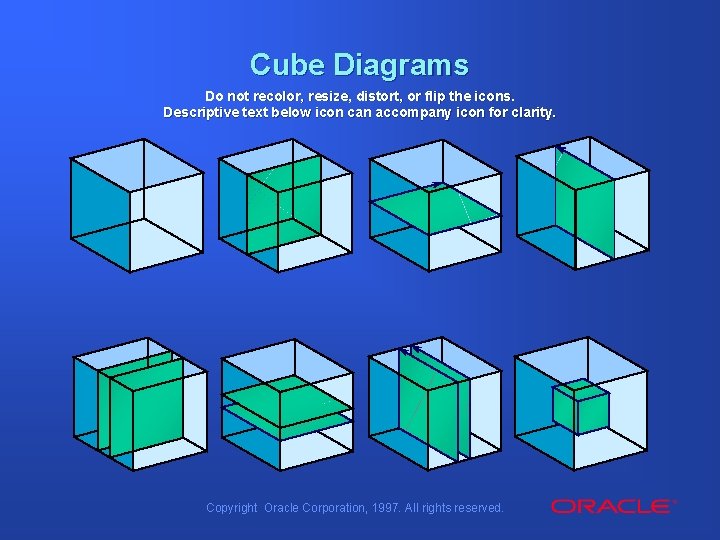 Cube Diagrams

Do not recolor, resize, distort, or flip the icons. Descriptive text below icon can accompany icon for clarity.

Copyright Oracle Corporation, 1997. All rights reserved.

ORACLE®